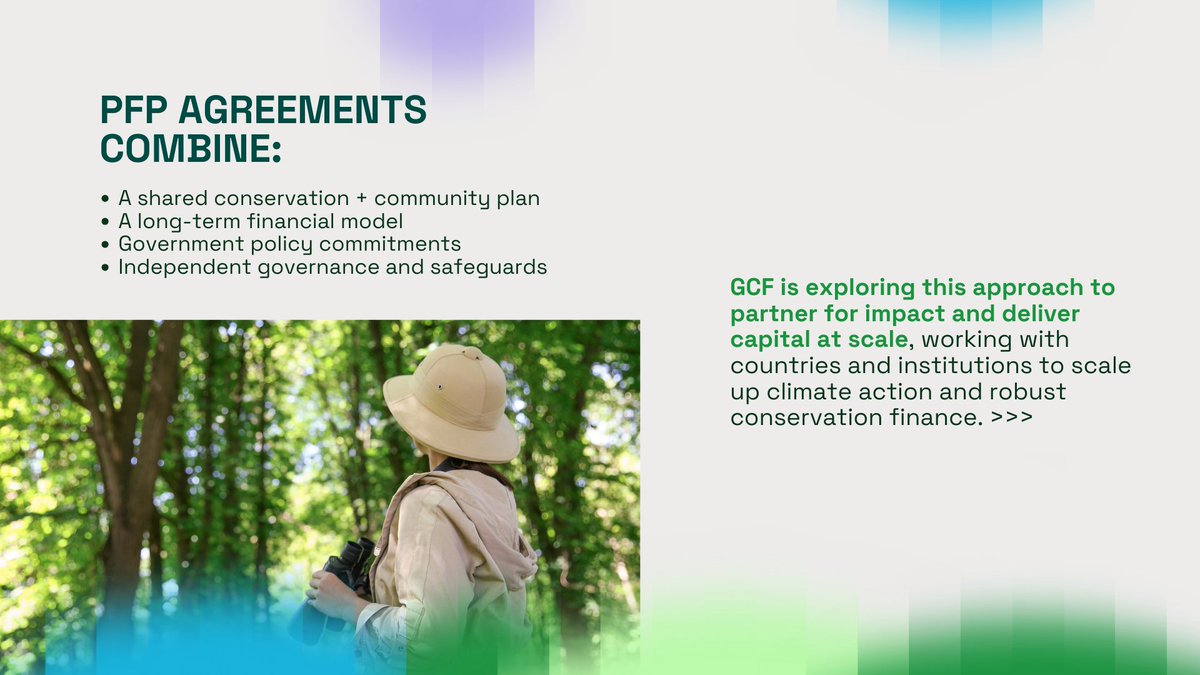 PFP AGREEMENTS COMBINE:

• A shared conservation + community plan
• A long-term financial model
• Government policy commitments
• Independent governance and safeguards

GCF is exploring this approach to partner for impact and deliver capital at scale, working with countries and institutions to scale up climate action and robust conservation finance. >>>